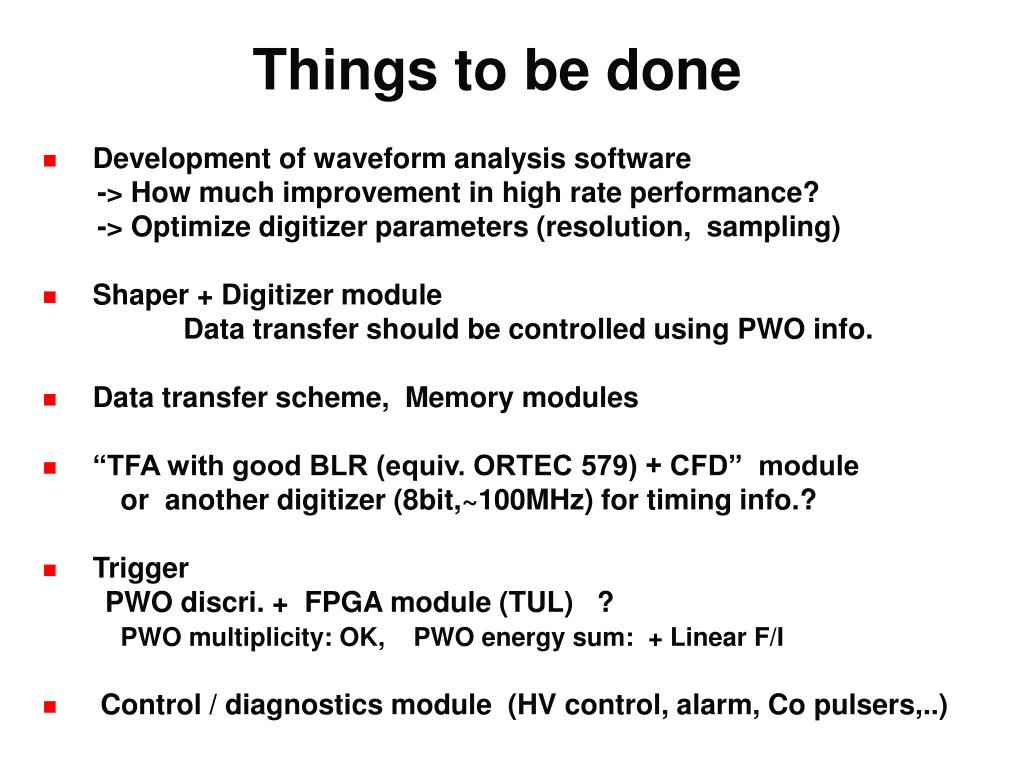 Things to be done

Development of waveform analysis software
-> How much improvement in high rate performance?
-> Optimize digitizer parameters (resolution, sampling)

Shaper + Digitizer module
Data transfer should be controlled using PWO info.

Data transfer scheme, Memory modules

“TFA with good BLR (equiv. ORTEC 579) + CFD” module
or another digitizer (8bit,~100MHz) for timing info.?

Trigger
PWO discri. + FPGA module (TUL) ?
PWO multiplicity: OK, PWO energy sum: + Linear F/I

Control / diagnostics module (HV control, alarm, Co pulsers,..)